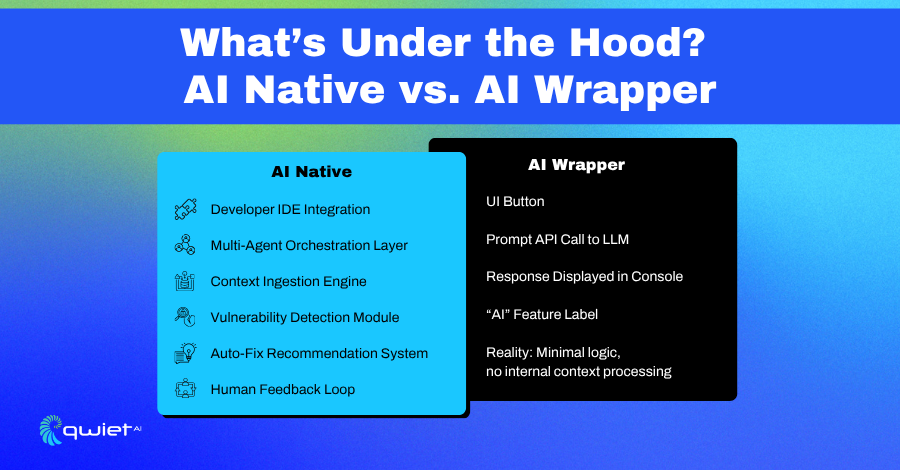 What's Under the Hood?
AI Native vs. AI Wrapper

AI Native

Developer IDE Integration

Multi-Agent Orchestration Layer

Context Ingestion Engine

Vulnerability Detection Module

Auto-Fix Recommendation System

Human Feedback Loop

AI Wrapper

UI Button

Prompt API Call to LLM

Response Displayed in Console

"AI" Feature Label

Reality: Minimal logic, no internal context processing

qwiet AI